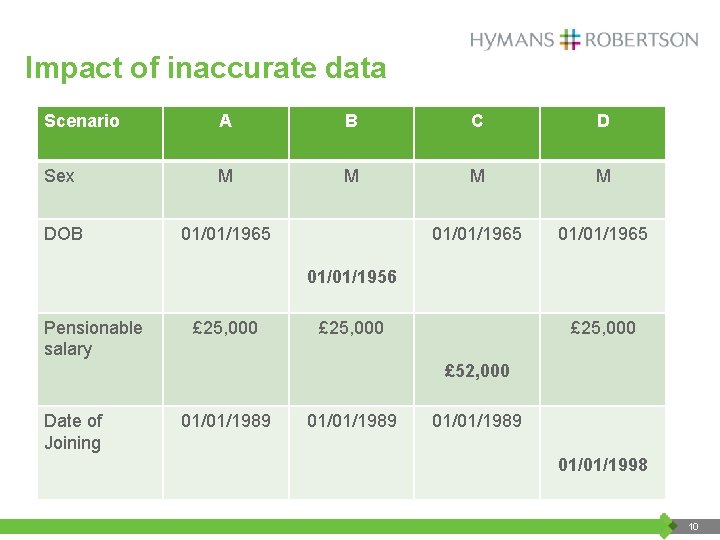 HYMANS ROBERTSON

Impact of inaccurate data

| Scenario | A | B | C | D |
|---|---|---|---|---|
| Sex | M | M | M | M |
| DOB | 01/01/1965 | 01/01/1956 | 01/01/1965 | 01/01/1965 |
| Pensionable salary | £25,000 | £25,000 | £52,000 | £25,000 |
| Date of Joining | 01/01/1989 | 01/01/1989 | 01/01/1989 | 01/01/1998 |

10